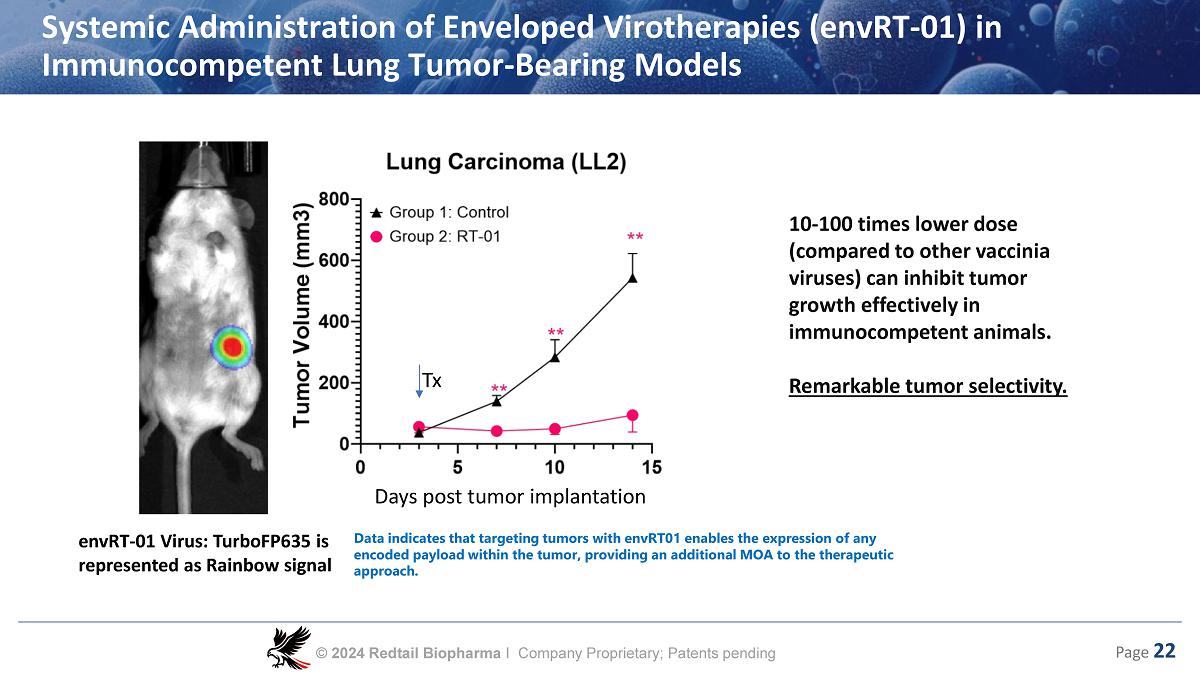 Systemic Administration of Enveloped Virotherapies (envRT-01) in Immunocompetent Lung Tumor-Bearing Models

Lung Carcinoma (LL2)

Group 1: Control
Group 2: RT-01

Tumor Volume (mm3)

800
600
400
200
0

**
**
**

Tx

0 5 10 15

Days post tumor implantation

10-100 times lower dose (compared to other vaccinia viruses) can inhibit tumor growth effectively in immunocompetent animals.

Remarkable tumor selectivity.

envRT-01 Virus: TurboFP635 is represented as Rainbow signal

Data indicates that targeting tumors with envRT01 enables the expression of any encoded payload within the tumor, providing an additional MOA to the therapeutic approach.

© 2024 Redtail Biopharma I Company Proprietary; Patents pending

Page 22